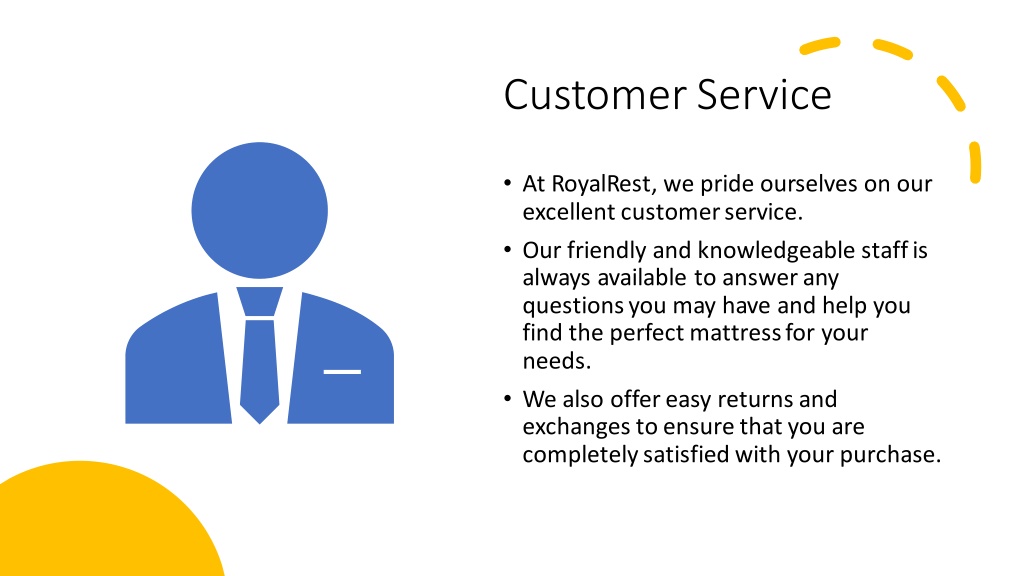 Customer Service

• At RoyalRest, we pride ourselves on our excellent customer service.

• Our friendly and knowledgeable staff is always available to answer any questions you may have and help you find the perfect mattress for your needs.

• We also offer easy returns and exchanges to ensure that you are completely satisfied with your purchase.